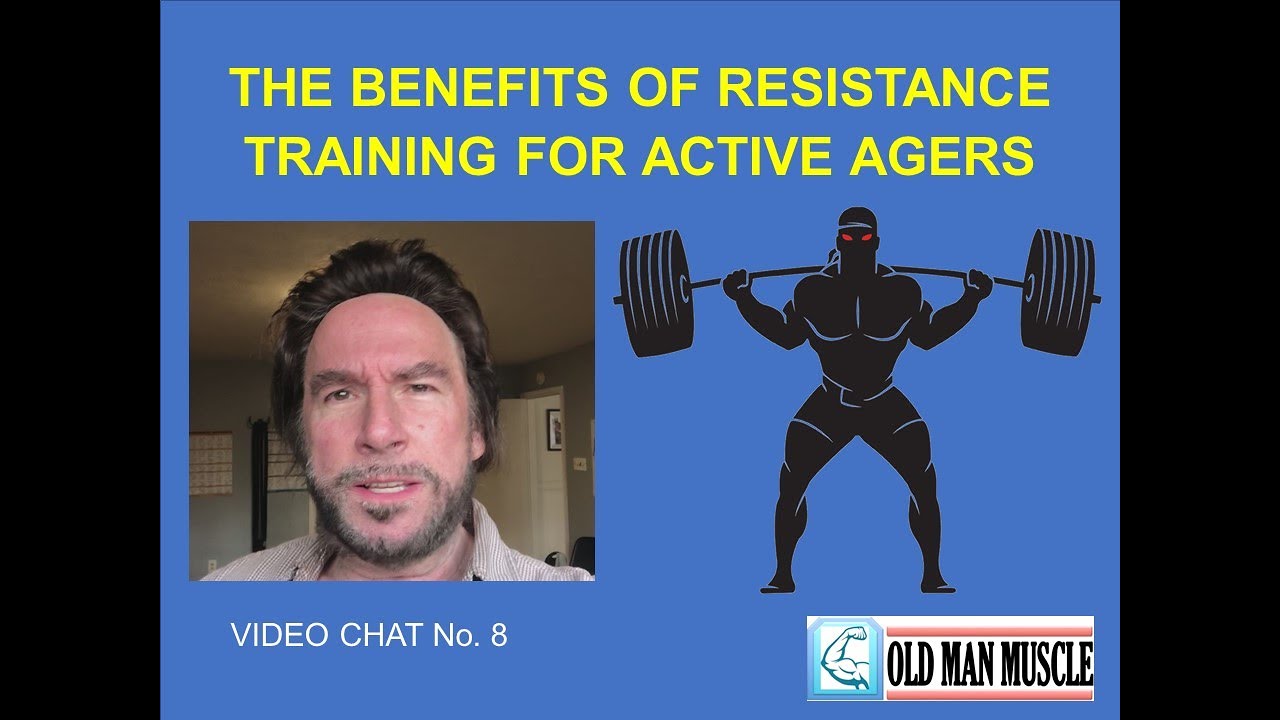 THE BENEFITS OF RESISTANCE TRAINING FOR ACTIVE AGERS

VIDEO CHAT No. 8

OLD MAN MUSCLE